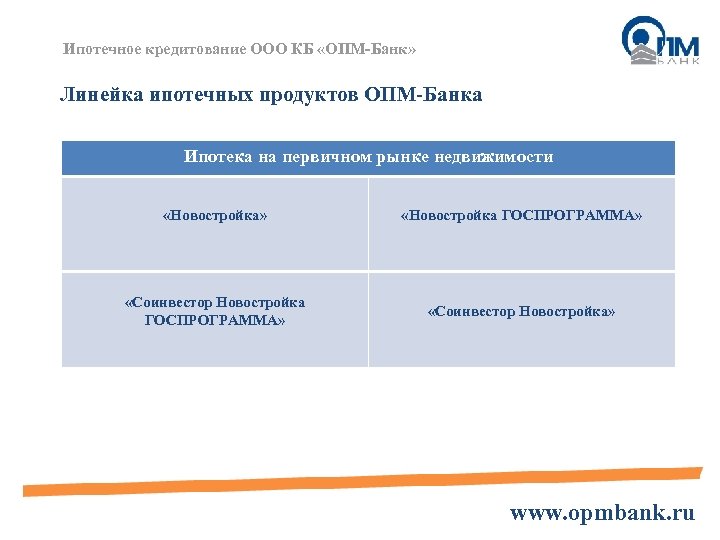 Ипотечное кредитование ООО КБ «ОПМ-Банк»

ОПМ БАНК

Линейка ипотечных продуктов ОПМ-Банка

| Ипотека на первичном рынке недвижимости | |
|---|---|
| «Новостройка» | «Новостройка ГОСПРОГРАММА» |
| «Соинвестор Новостройка ГОСПРОГРАММА» | «Соинвестор Новостройка» |

www.opmbank.ru